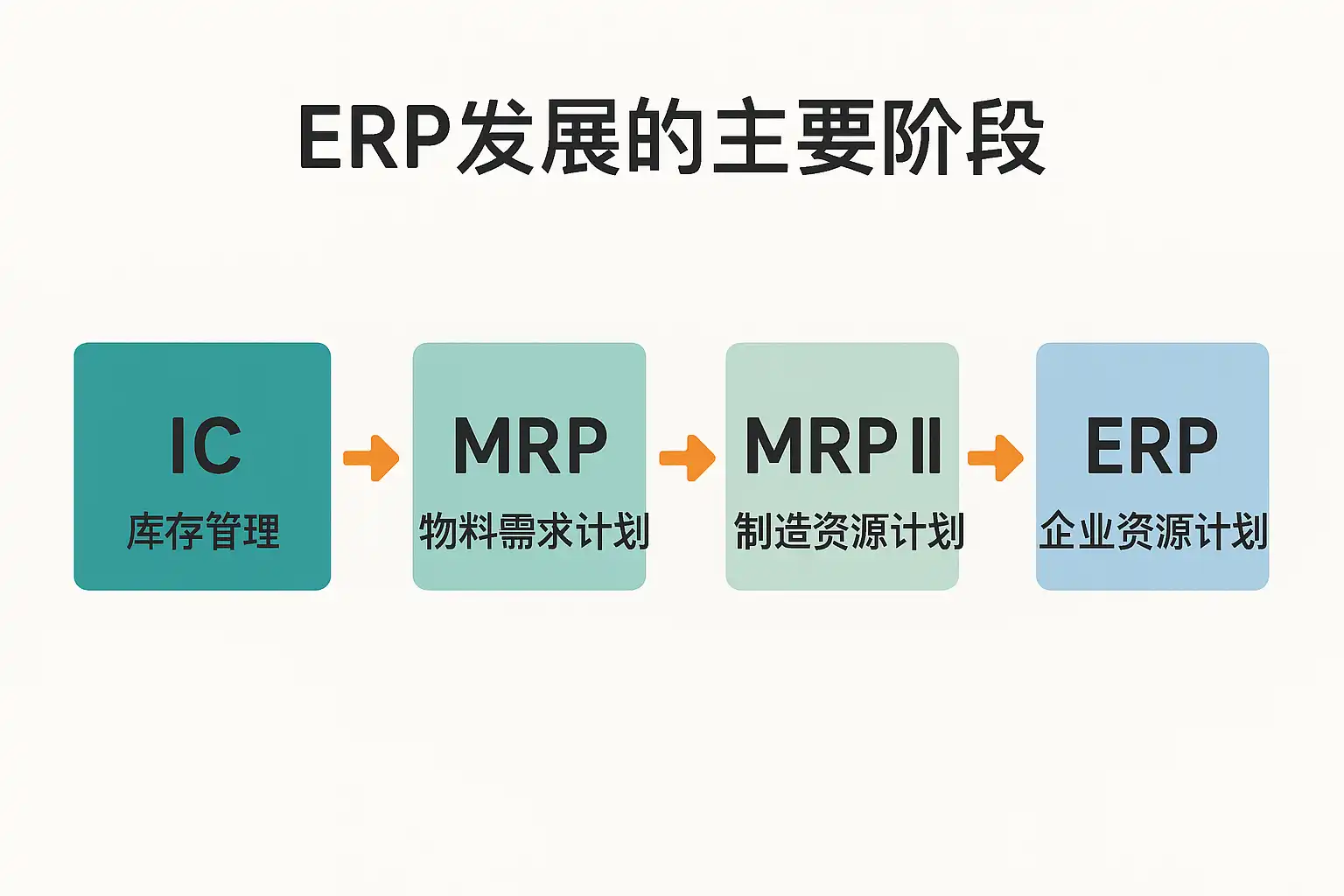 ERP发展的主要阶段

IC
库存管理

MRP
物料需求计划

MRP II
制造资源计划

ERP
企业资源计划